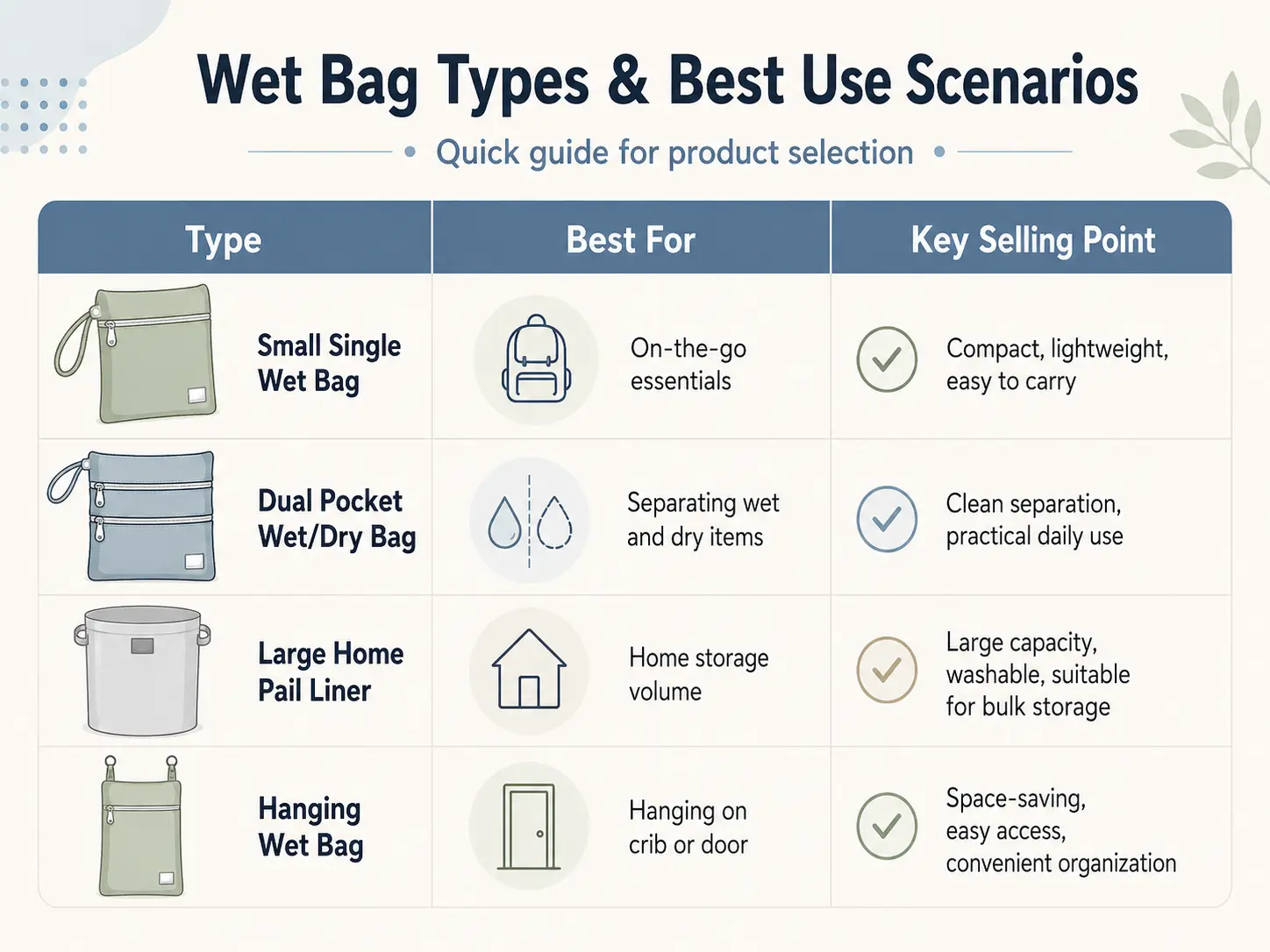 Wet Bag Types & Best Use Scenarios

Quick guide for product selection

| Type | Best For | Key Selling Point |
|---|---|---|
| Small Single Wet Bag | On-the-go essentials | Compact, lightweight, easy to carry |
| Dual Pocket Wet/Dry Bag | Separating wet and dry items | Clean separation, practical daily use |
| Large Home Pail Liner | Home storage volume | Large capacity, washable, suitable for bulk storage |
| Hanging Wet Bag | Hanging on crib or door | Space-saving, easy access, convenient organization |